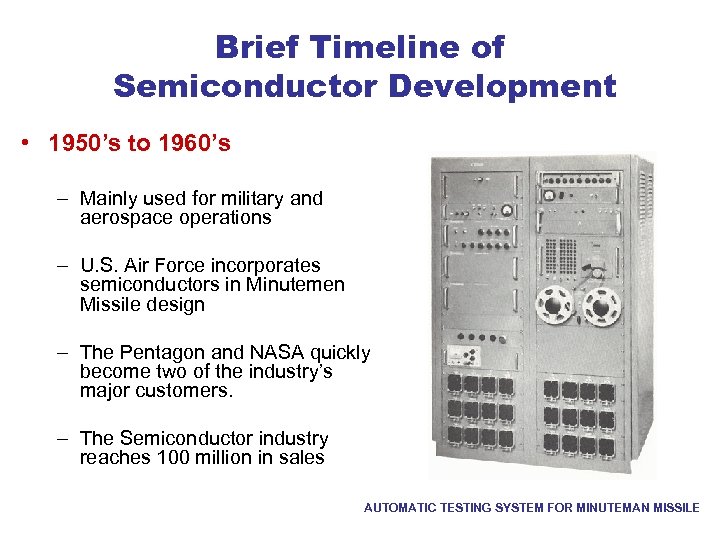 Brief Timeline of Semiconductor Development

• 1950's to 1960's

– Mainly used for military and aerospace operations

– U.S. Air Force incorporates semiconductors in Minutemen Missile design

– The Pentagon and NASA quickly become two of the industry's major customers.

– The Semiconductor industry reaches 100 million in sales

AUTOMATIC TESTING SYSTEM FOR MINUTEMAN MISSILE